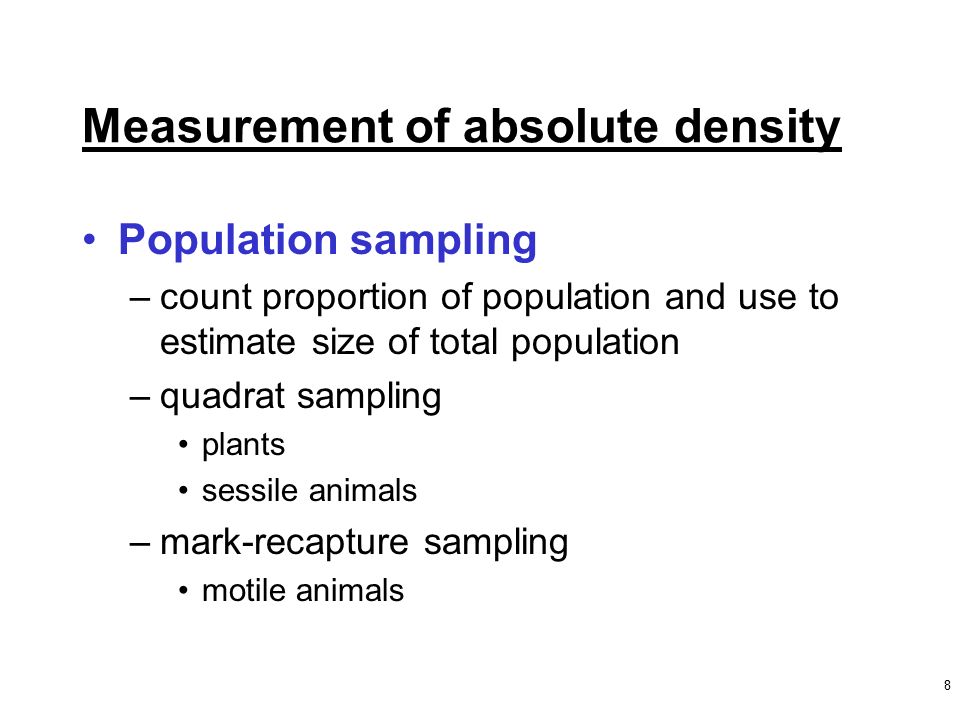 Measurement of absolute density

• Population sampling
– count proportion of population and use to estimate size of total population
– quadrat sampling
• plants
• sessile animals
– mark-recapture sampling
• motile animals

8